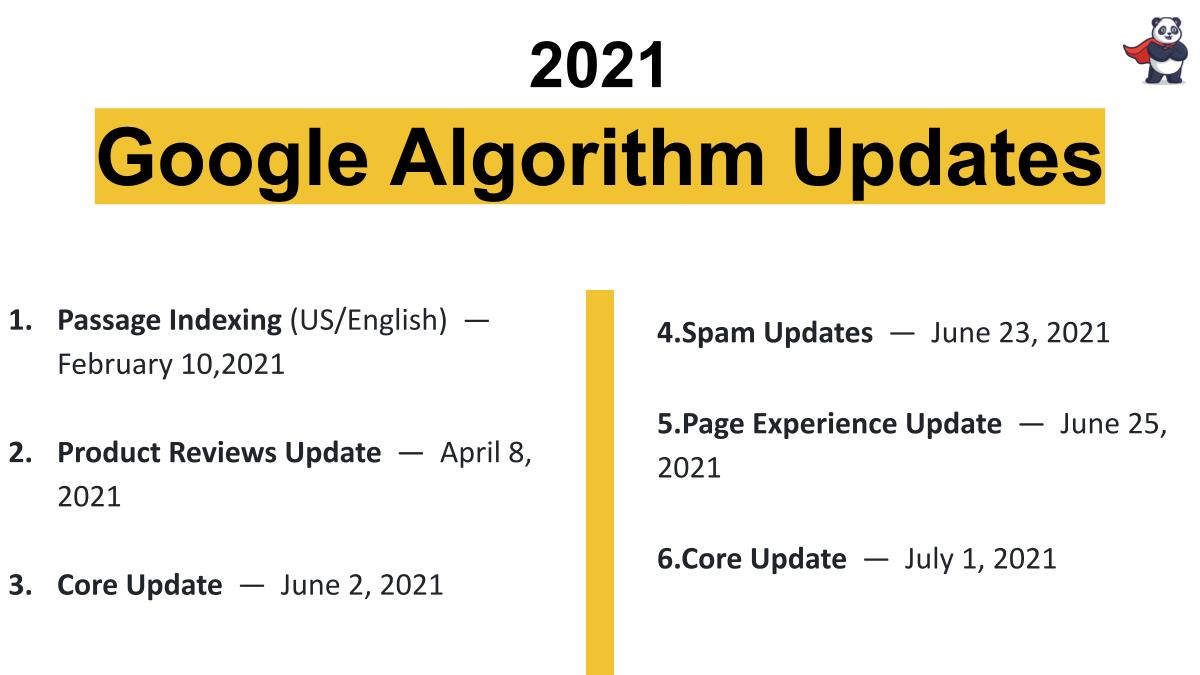 2021

Google Algorithm Updates

1. Passage Indexing (US/English) — February 10,2021

2. Product Reviews Update — April 8, 2021

3. Core Update — June 2, 2021

4.Spam Updates — June 23, 2021

5.Page Experience Update — June 25, 2021

6.Core Update — July 1, 2021